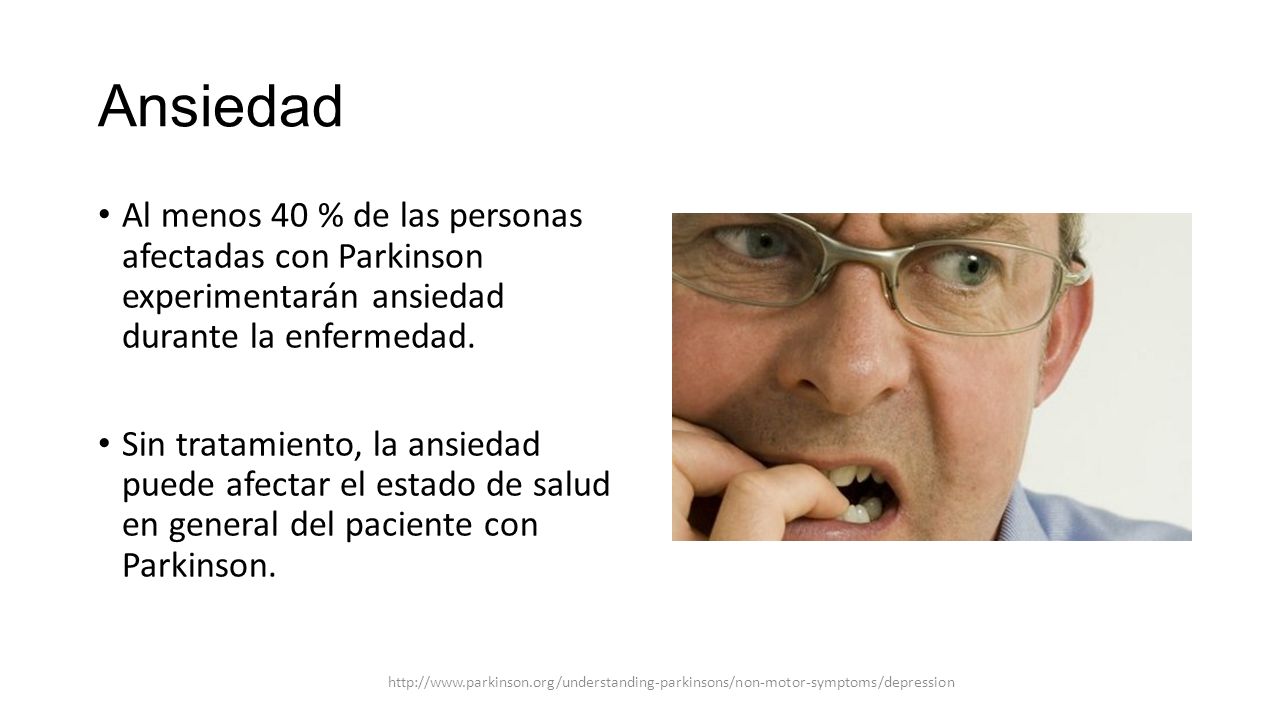 Ansiedad

• Al menos 40 % de las personas afectadas con Parkinson experimentarán ansiedad durante la enfermedad.

• Sin tratamiento, la ansiedad puede afectar el estado de salud en general del paciente con Parkinson.

http://www.parkinson.org/understanding-parkinsons/non-motor-symptoms/depression